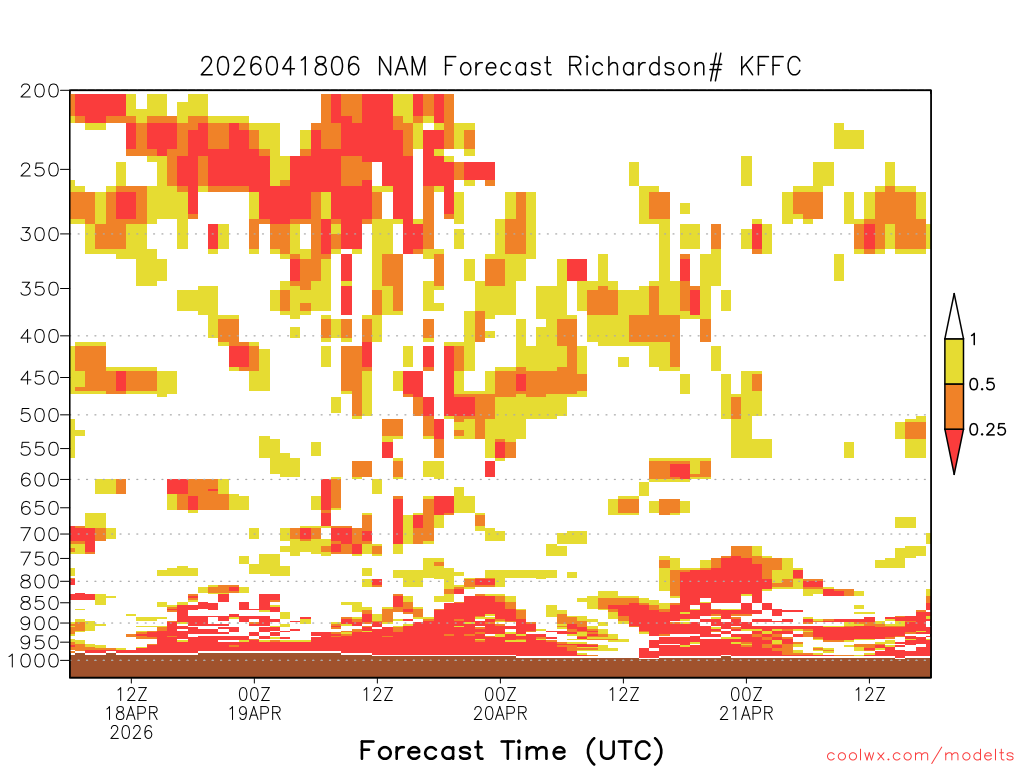 2026041806 NAM Forecast Richardson# KFFC

200
250
300
350
400
450
500
550
600
650
700
750
800
850
900
950
1000

1
0.5
0.25

12Z 18APR 2026
00Z 19APR
12Z
00Z 20APR
12Z
00Z 21APR
12Z

Forecast Time (UTC)

coolwx.com/modelts